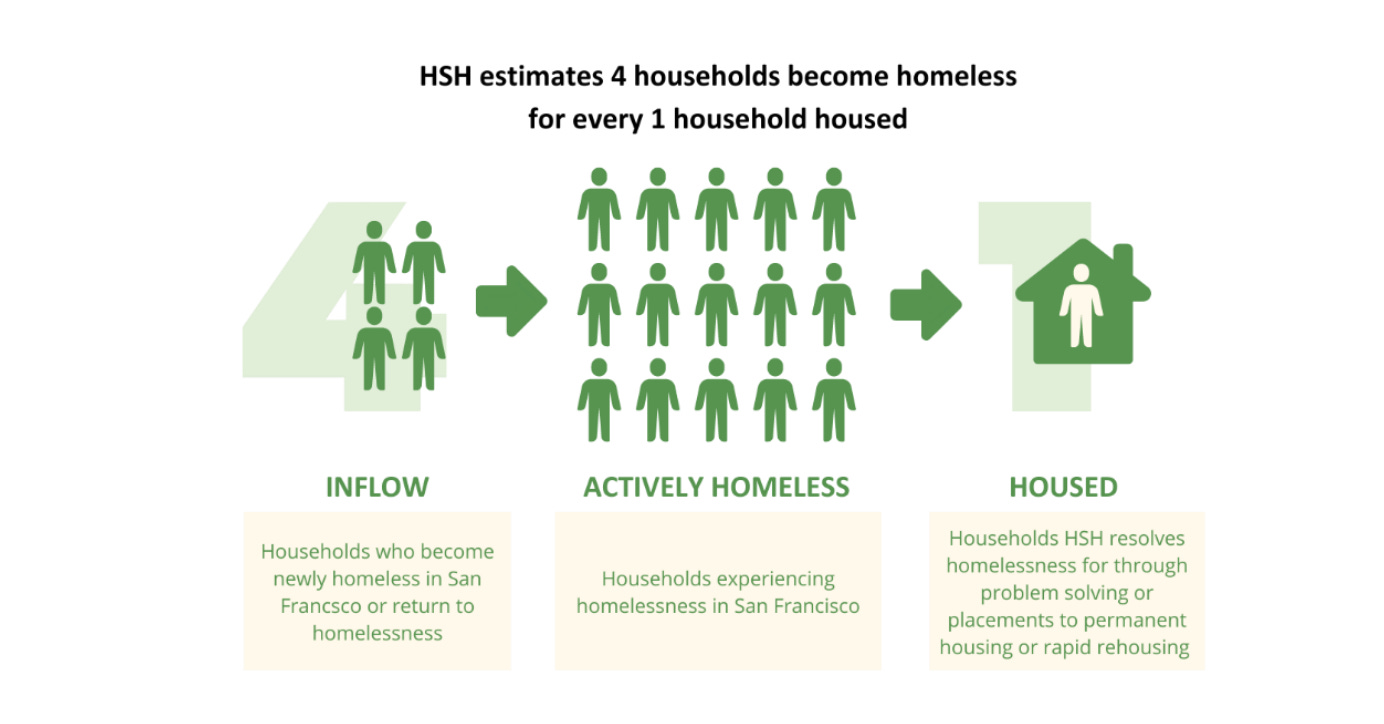 HSH estimates 4 households become homeless for every 1 household housed

4

1

INFLOW

Households who become newly homeless in San Francsco or return to homelessness

ACTIVELY HOMELESS

Households experiencing homelessness in San Francisco

HOUSED

Households HSH resolves homelessness for through problem solving or placements to permanent housing or rapid rehousing